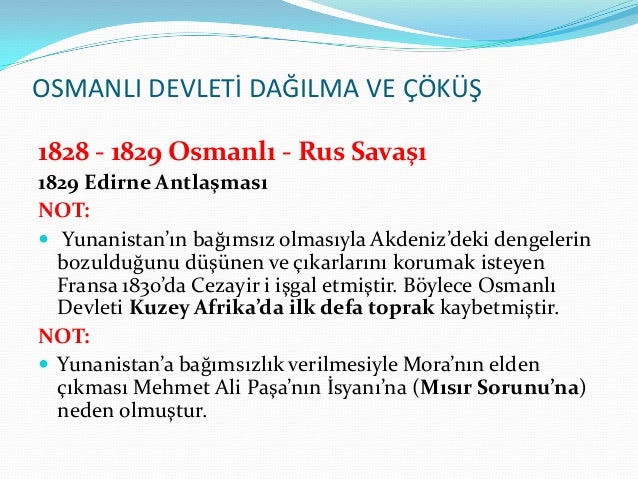 OSMANLI DEVLETİ DAĞILMA VE ÇÖKÜŞ

1828 - 1829 Osmanlı - Rus Savaşı

1829 Edirne Antlaşması

NOT:

Yunanistan'ın bağımsız olmasıyla Akdeniz'deki dengelerin bozulduğunu düşünen ve çıkarlarını korumak isteyen Fransa 1830'da Cezayir i işgal etmiştir. Böylece Osmanlı Devleti Kuzey Afrika'da ilk defa toprak kaybetmiştir.

NOT:

Yunanistan'a bağımsızlık verilmesiyle Mora'nın elden çıkması Mehmet Ali Paşa'nın İsyanı'na (Mısır Sorunu'na) neden olmuştur.